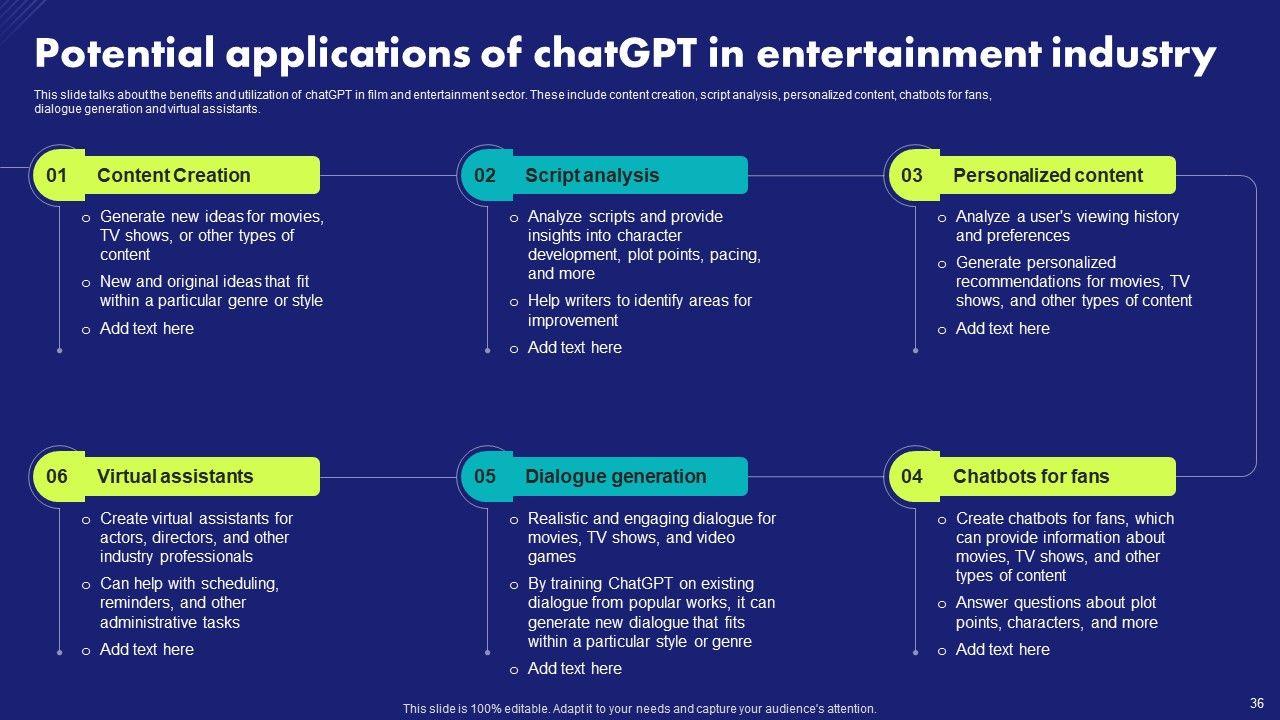 Potential applications of chatGPT in entertainment industry

This slide talks about the benefits and utilization of chatGPT in film and entertainment sector. These include content creation, script analysis, personalized content, chatbots for fans, dialogue generation and virtual assistants.

01 Content Creation

o Generate new ideas for movies, TV shows, or other types of content
o New and original ideas that fit within a particular genre or style
o Add text here

02 Script analysis

o Analyze scripts and provide insights into character development, plot points, pacing, and more
o Help writers to identify areas for improvement
o Add text here

03 Personalized content

o Analyze a user's viewing history and preferences
o Generate personalized recommendations for movies, TV shows, and other types of content
o Add text here

06 Virtual assistants

o Create virtual assistants for actors, directors, and other industry professionals
o Can help with scheduling, reminders, and other administrative tasks
o Add text here

05 Dialogue generation

o Realistic and engaging dialogue for movies, TV shows, and video games
o By training ChatGPT on existing dialogue from popular works, it can generate new dialogue that fits within a particular style or genre
o Add text here

04 Chatbots for fans

o Create chatbots for fans, which can provide information about movies, TV shows, and other types of content
o Answer questions about plot points, characters, and more
o Add text here

This slide is 100% editable. Adapt it to your needs and capture your audience's attention.

36